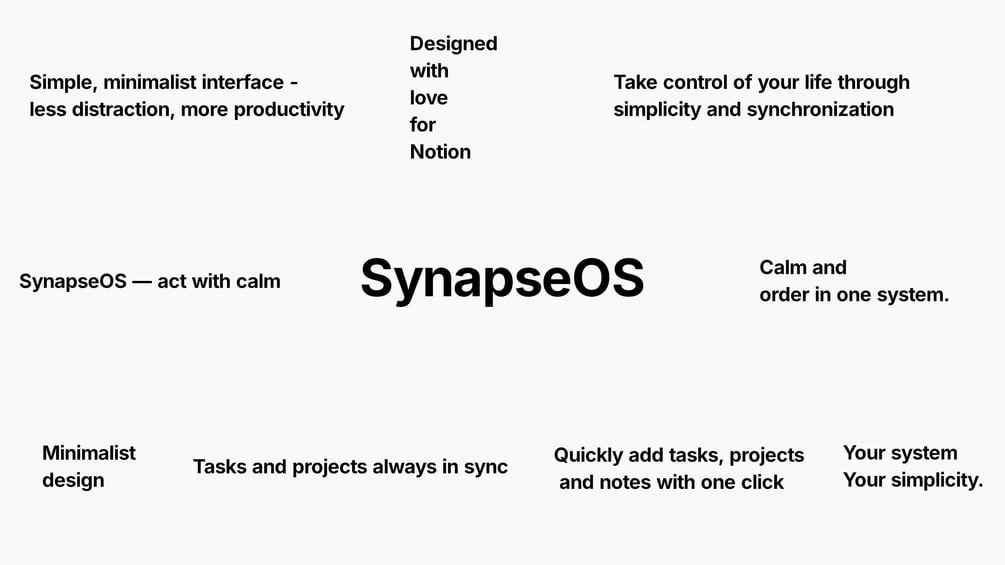 Simple, minimalist interface - less distraction, more productivity

Designed with love for Notion

Take control of your life through simplicity and synchronization

SynapseOS — act with calm

SynapseOS

Calm and order in one system.

Minimalist design

Tasks and projects always in sync

Quickly add tasks, projects and notes with one click

Your system
Your simplicity.